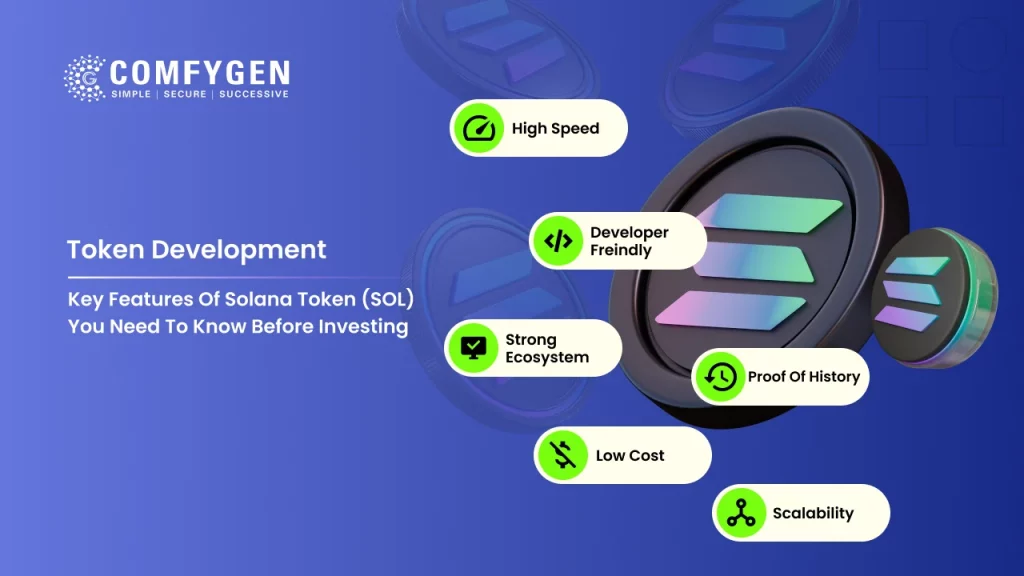 COMFYGEN
SIMPLE | SECURE | SUCCESSIVE

Token Development

Key Features Of Solana Token (SOL) You Need To Know Before Investing

High Speed

Developer Freindly

Strong Ecosystem

Proof Of History

Low Cost

Scalability